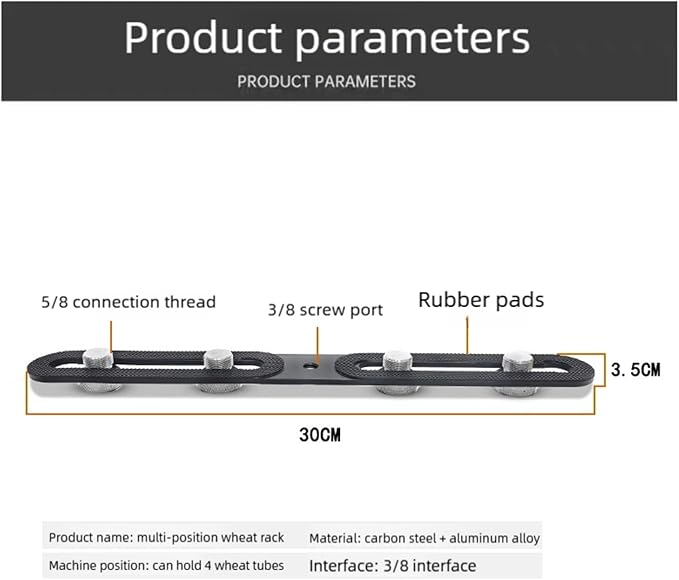 Product parameters

PRODUCT PARAMETERS

5/8 connection thread

3/8 screw port

Rubber pads

3.5CM

30CM

| Product name: multi-position wheat rack | Material: carbon steel + aluminum alloy |
|---|---|
| Machine position: can hold 4 wheat tubes | Interface: 3/8 interface |